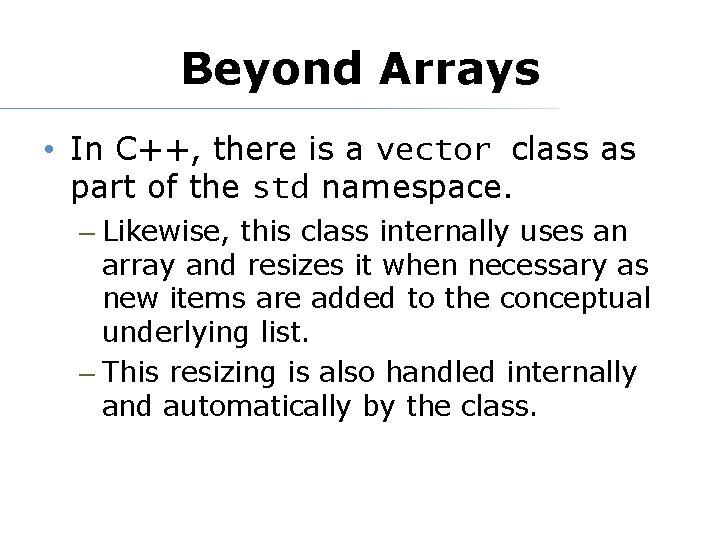 Beyond Arrays

• In C++, there is a vector class as part of the std namespace.

– Likewise, this class internally uses an array and resizes it when necessary as new items are added to the conceptual underlying list.

– This resizing is also handled internally and automatically by the class.